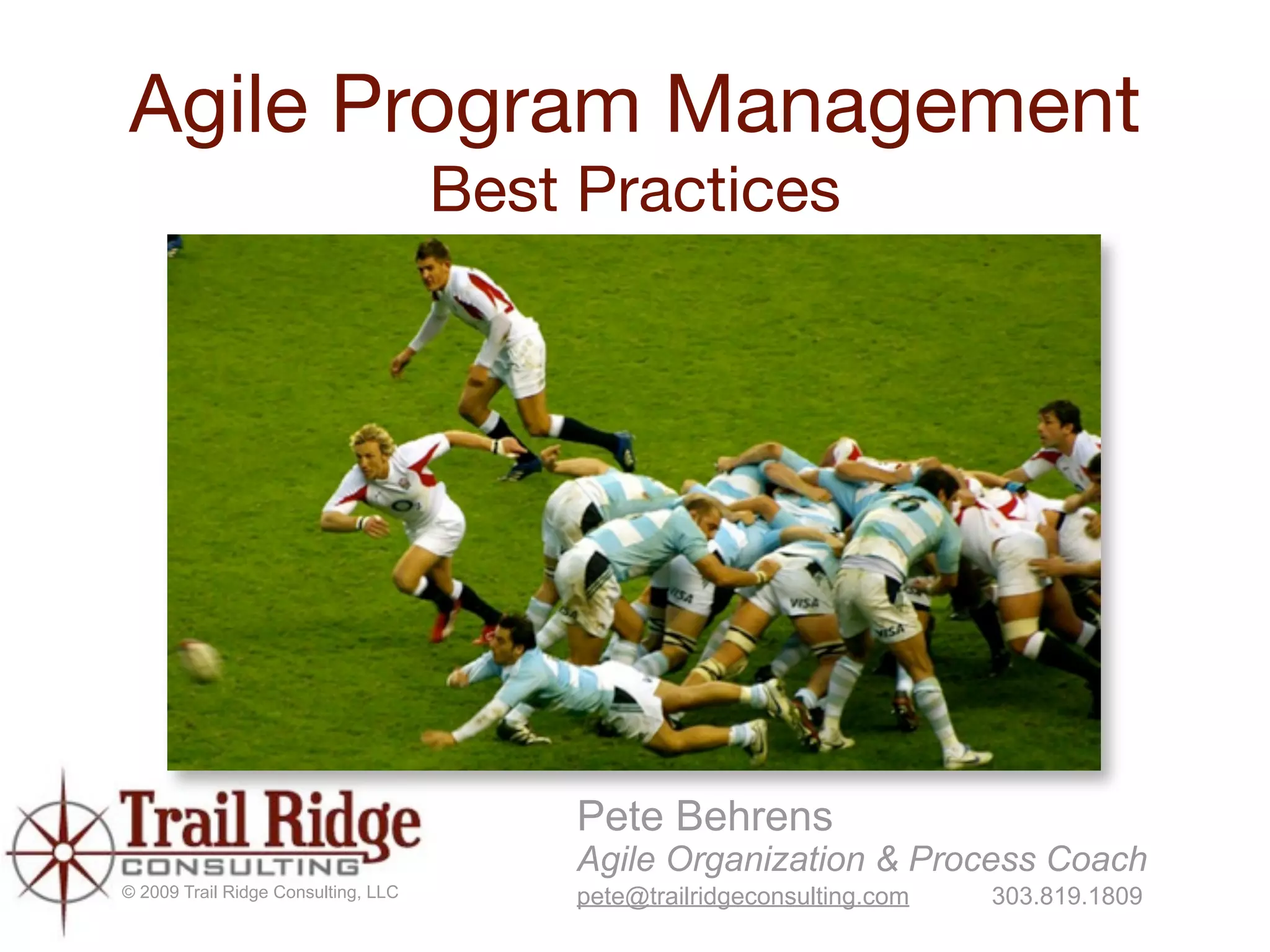 Agile Program Management
Best Practices

VISA
VISA
VISA

Trail Ridge
CONSULTING
© 2009 Trail Ridge Consulting, LLC

Pete Behrens
Agile Organization & Process Coach
pete@trailridgeconsulting.com 303.819.1809